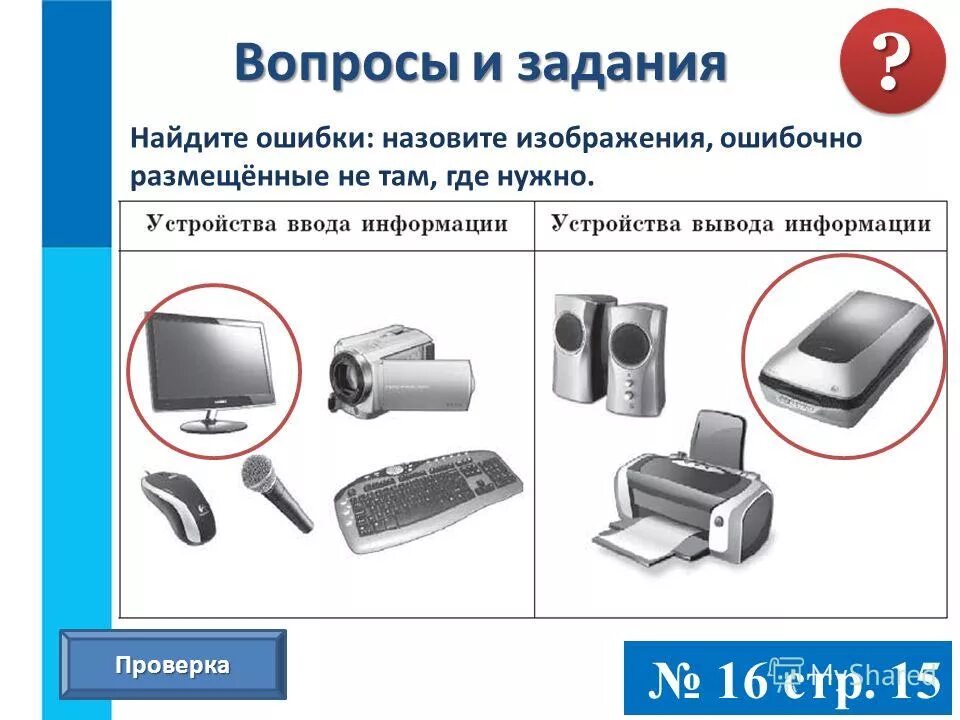 Вопросы и задания

?

Найдите ошибки: назовите изображения, ошибочно размещённые не там, где нужно.

| Устройства ввода информации | Устройства вывода информации |
|---|---|
| | |

Проверка

№ 16 стр. 15

MyShared